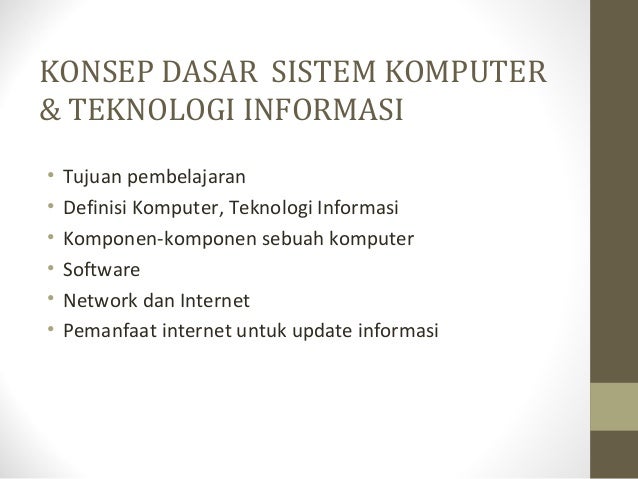 KONSEP DASAR SISTEM KOMPUTER & TEKNOLOGI INFORMASI

• Tujuan pembelajaran
• Definisi Komputer, Teknologi Informasi
• Komponen-komponen sebuah komputer
• Software
• Network dan Internet
• Pemanfaat internet untuk update informasi